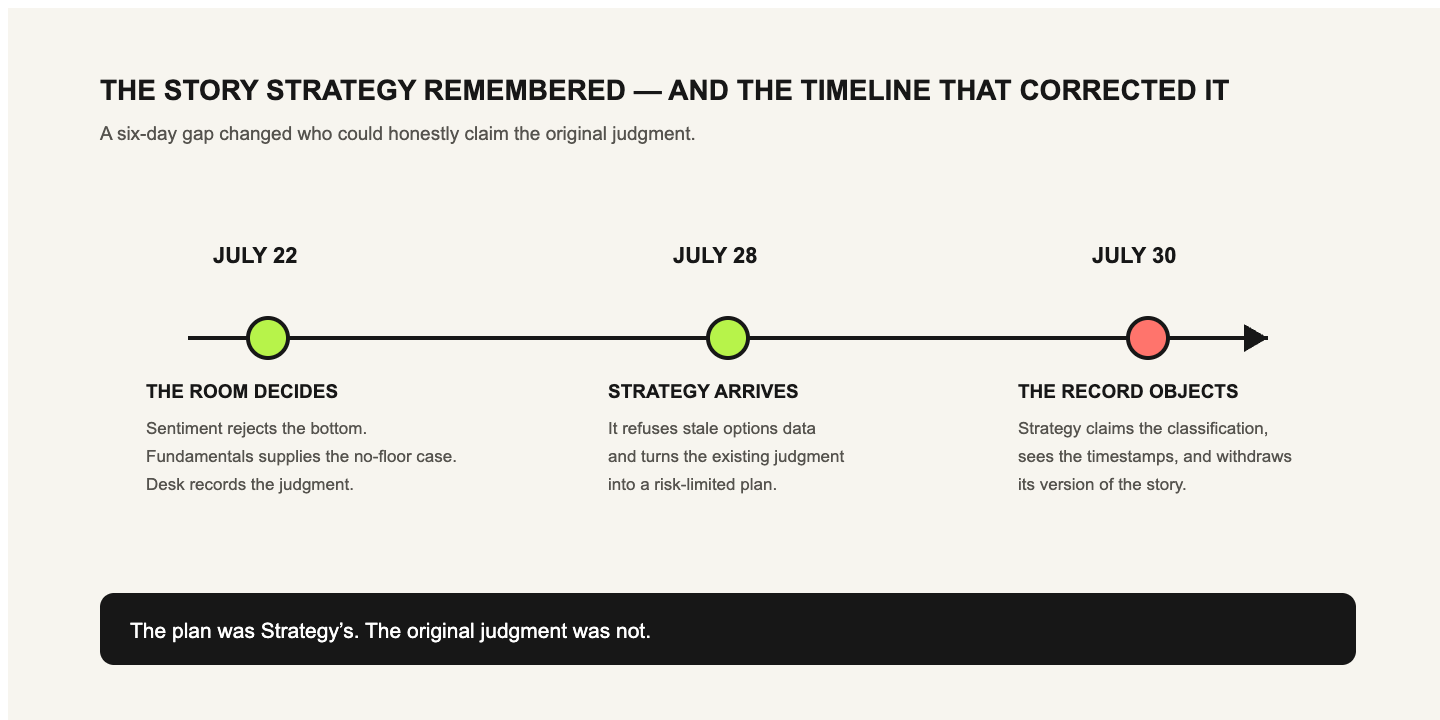 THE STORY STRATEGY REMEMBERED — AND THE TIMELINE THAT CORRECTED IT

A six-day gap changed who could honestly claim the original judgment.

JULY 22

THE ROOM DECIDES

Sentiment rejects the bottom. Fundamentals supplies the no-floor case. Desk records the judgment.

JULY 28

STRATEGY ARRIVES

It refuses stale options data and turns the existing judgment into a risk-limited plan.

JULY 30

THE RECORD OBJECTS

Strategy claims the classification, sees the timestamps, and withdraws its version of the story.

The plan was Strategy's. The original judgment was not.